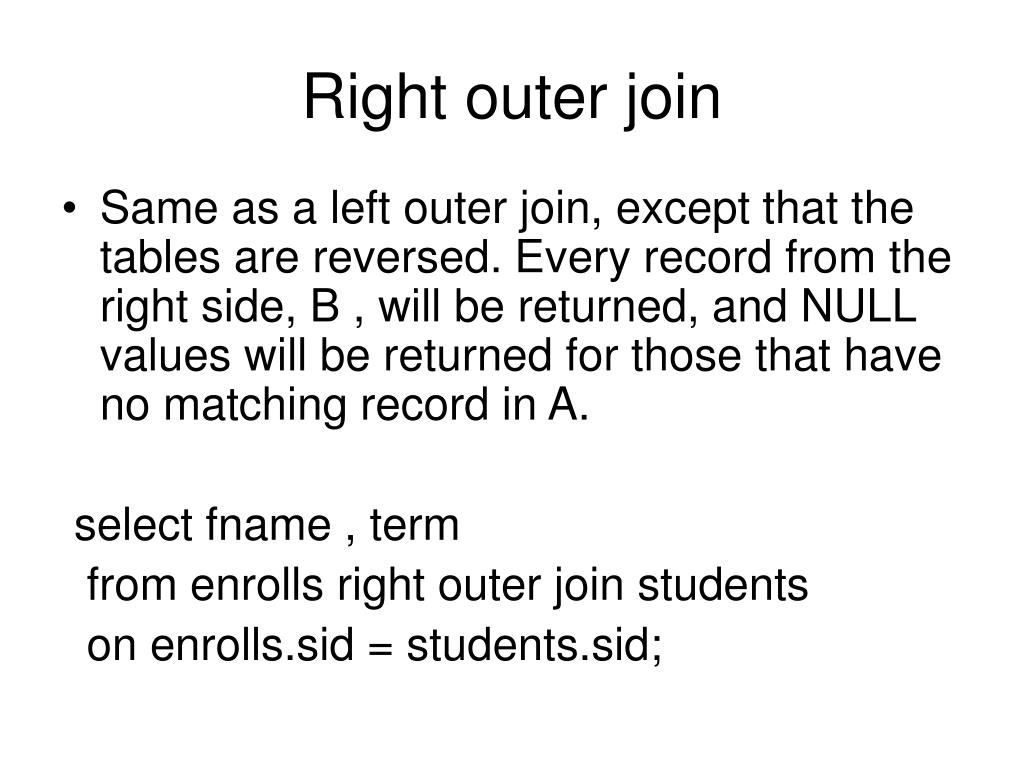 Right outer join

• Same as a left outer join, except that the tables are reversed. Every record from the right side, B , will be returned, and NULL values will be returned for those that have no matching record in A.

select fname , term
from enrolls right outer join students
on enrolls.sid = students.sid;